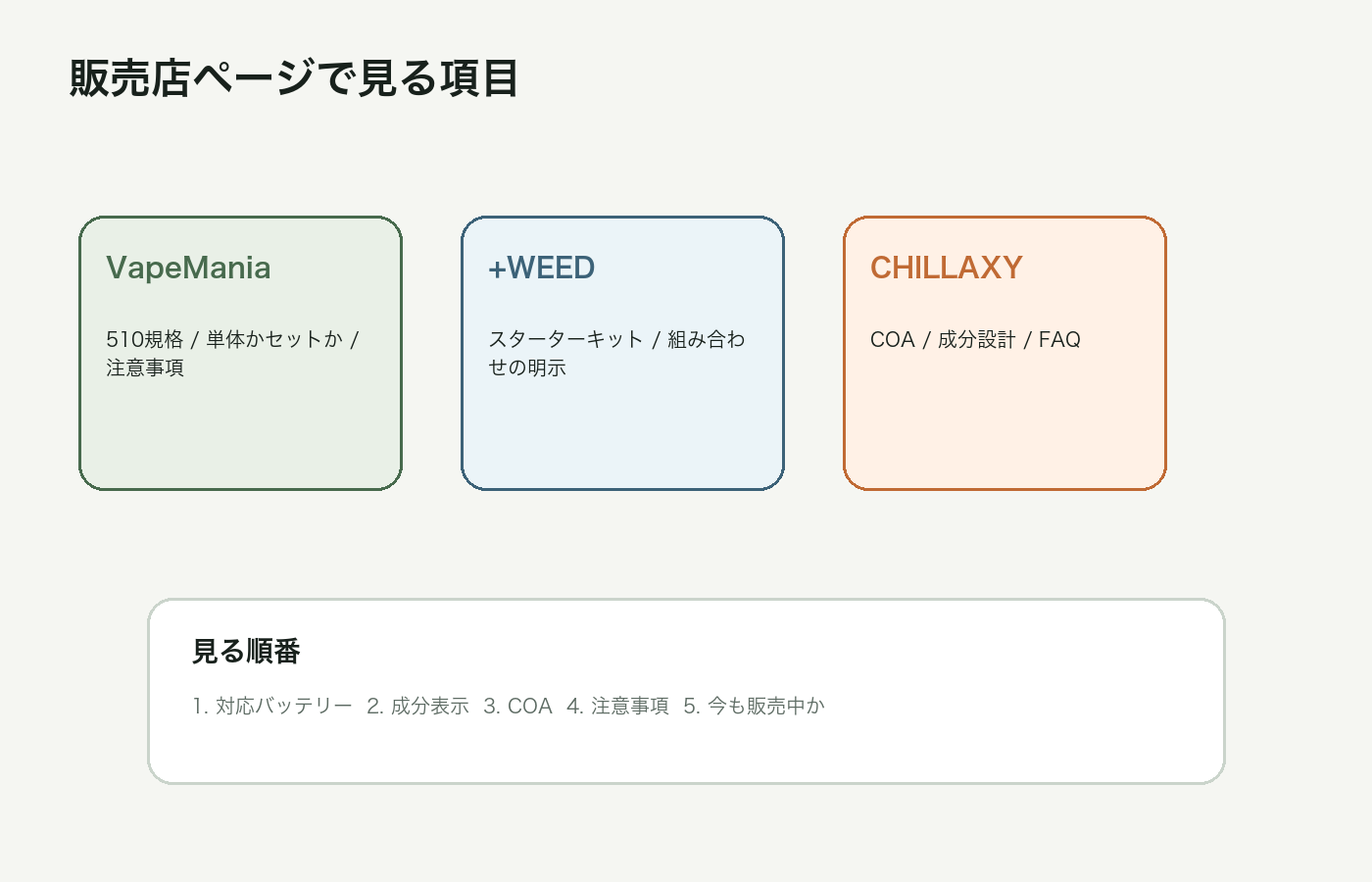 販売店ページで見る項目

VapeMania

510規格 / 単体かセットか / 注意事項

+WEED

スターターキット / 組み合わせの明示

CHILLAXY

COA / 成分設計 / FAQ

見る順番

1. 対応バッテリー　2. 成分表示　3. COA　4. 注意事項　5. 今も販売中か